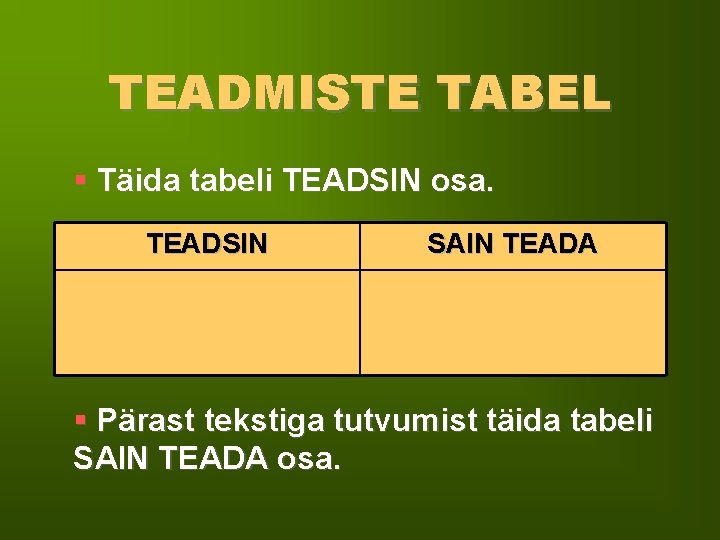 TEADMISTE TABEL

▪ Täida tabeli TEADSIN osa.

| TEADSIN | SAIN TEADA |
|---|---|
| | |

▪ Pärast tekstiga tutvumist täida tabeli SAIN TEADA osa.